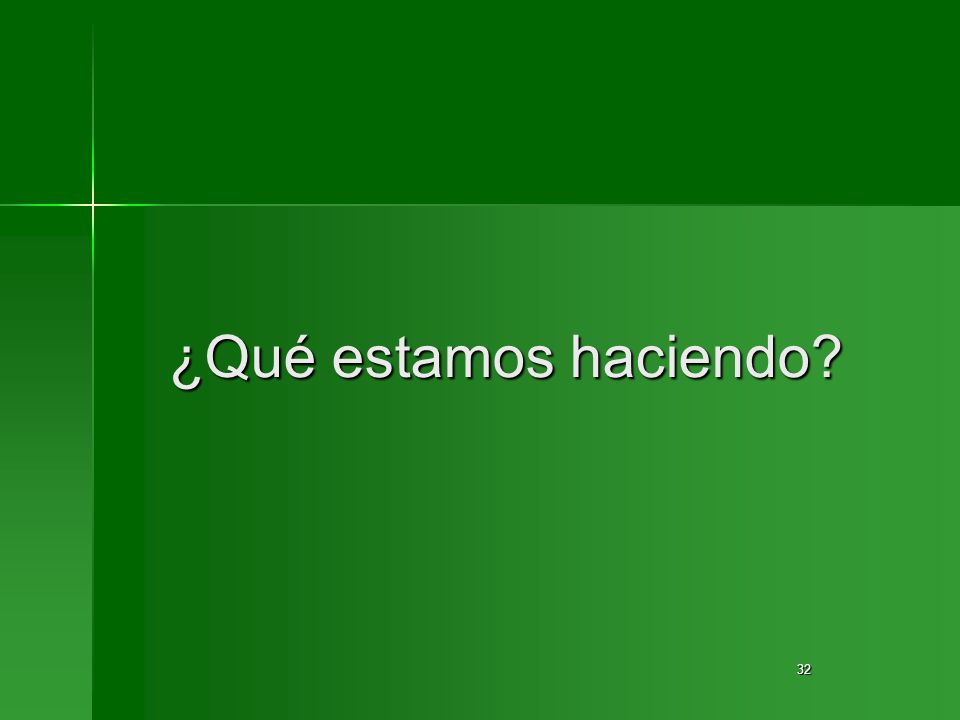 ¿Qué estamos haciendo?

32